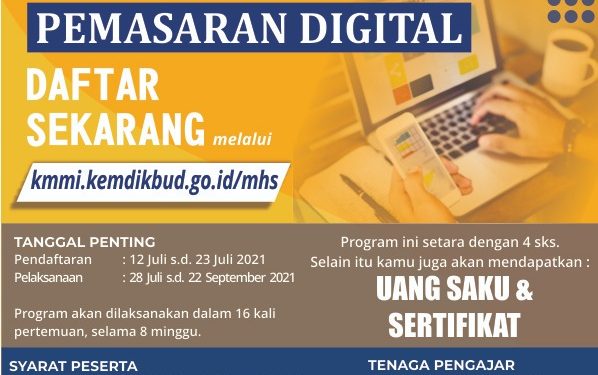 PEMASARAN DIGITAL

DAFTAR SEKARANG melalui

kmmi.kemdikbud.go.id/mhs

TANGGAL PENTING
Pendaftaran : 12 Juli s.d. 23 Juli 2021
Pelaksanaan : 28 Juli s.d. 22 September 2021

Program akan dilaksanakan dalam 16 kali pertemuan, selama 8 minggu.

Program ini setara dengan 4 sks.
Selain itu kamu juga akan mendapatkan :

UANG SAKU & SERTIFIKAT

SYARAT PESERTA

TENAGA PENGAJAR